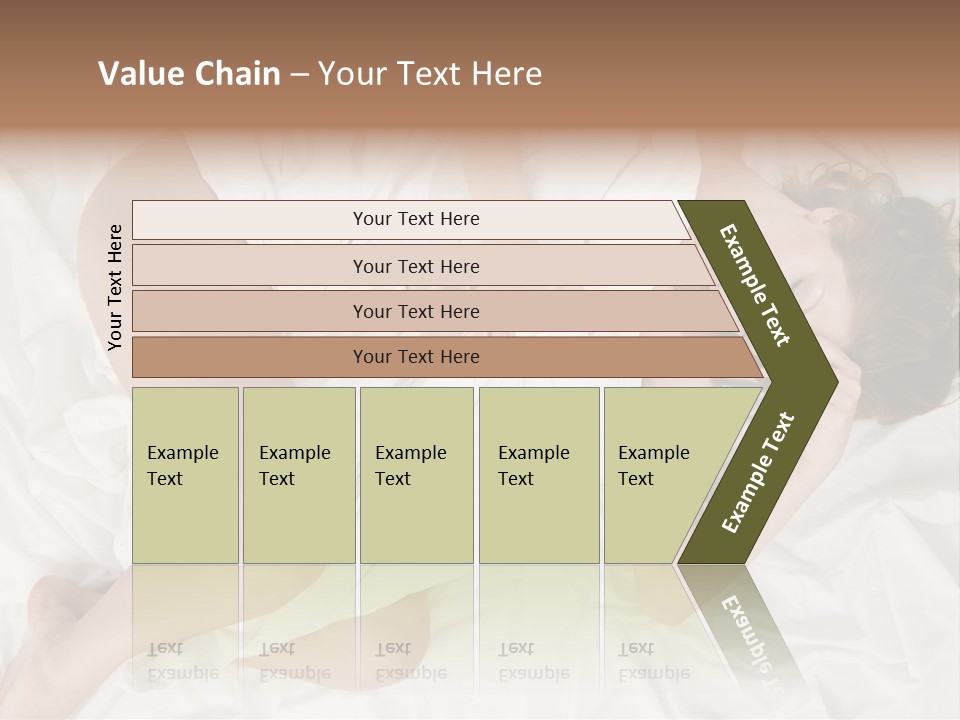 Value Chain – Your Text Here

Your Text Here

Your Text Here

Your Text Here

Your Text Here

Your Text Here

Example Text

Example Text

Example Text

Example Text

Example Text

Example Text

Example Text